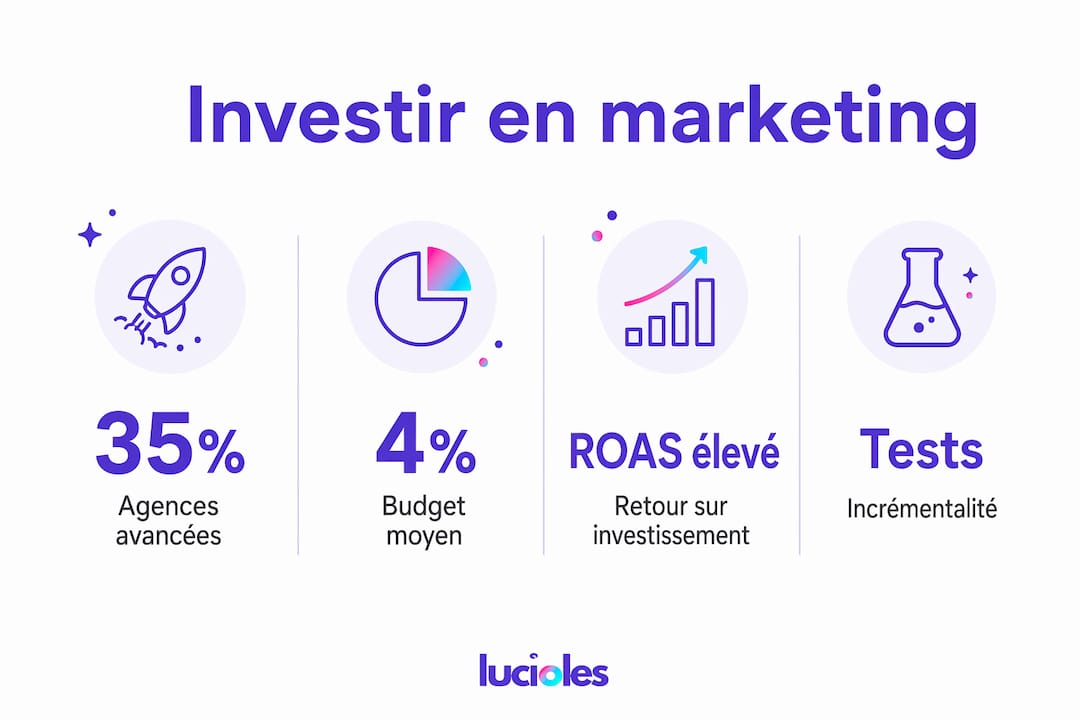 Investir en marketing

35%
Agences avancées

4%
Budget moyen

ROAS élevé
Retour sur investissement

Tests
Incrémentalité

lucioles